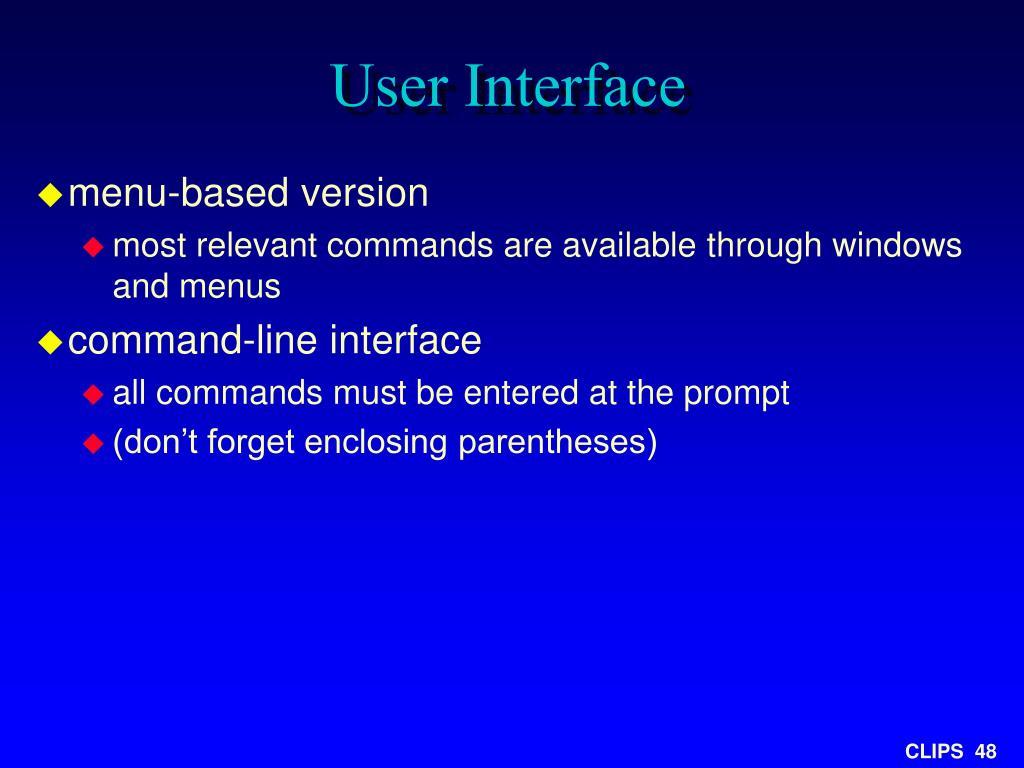 User Interface

menu-based version

most relevant commands are available through windows and menus

command-line interface

all commands must be entered at the prompt

(don’t forget enclosing parentheses)

CLIPS 48